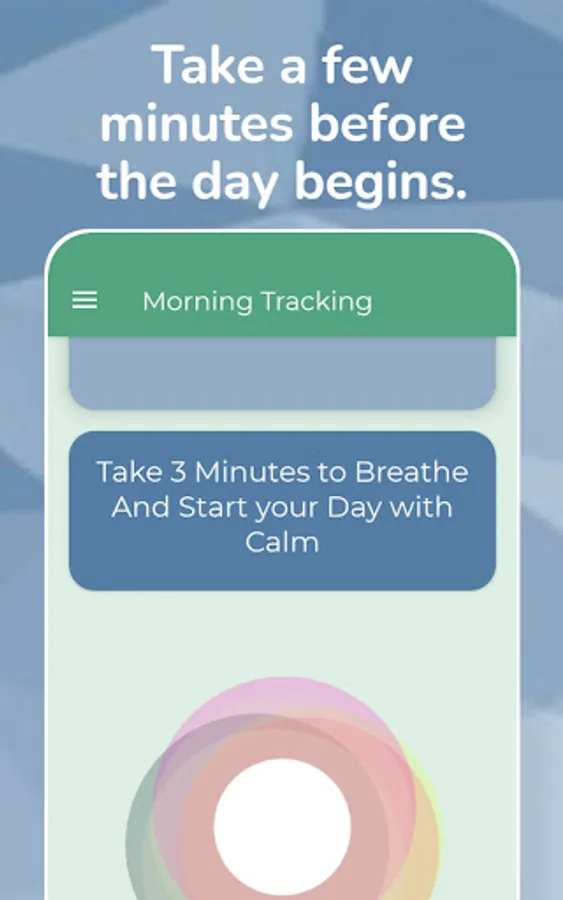 Take a few minutes before the day begins.

Morning Tracking

Take 3 Minutes to Breathe And Start your Day with Calm